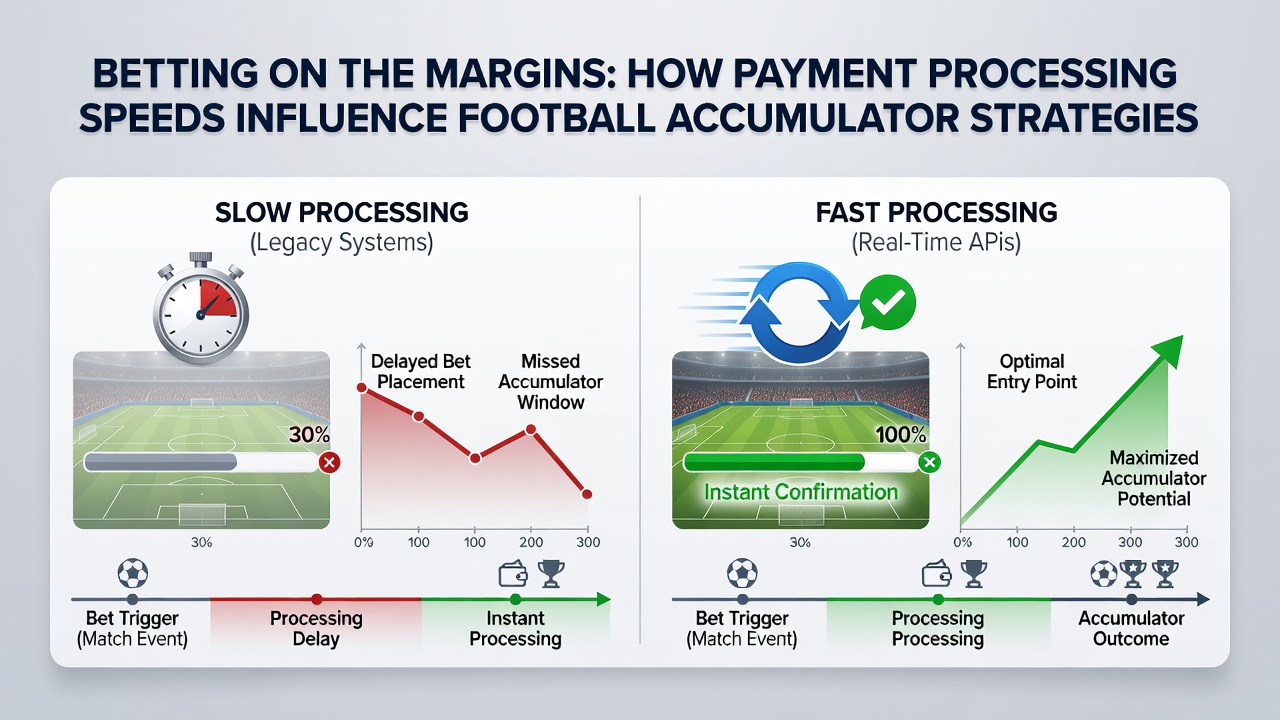 BETTING ON THE MARGINS: HOW PAYMENT PROCESSING SPEEDS INFLUENCE FOOTBALL ACCUMULATOR STRATEGIES

SLOW PROCESSING
(Legacy Systems)

30%

30%

Delayed Bet Placement

Missed Accumulator Window

0% 100 100 200 300

Bet Trigger (Match Event)

Processing Delay

Instant Processing

FAST PROCESSING
(Real-Time APIs)

100%

Instant Confirmation

30%

Optimal Entry Point

Maximized Accumulator Potential

0% 100 200 300 300

Bet Trigger (Match Event)

Processing Processing

Accumulator Outcome